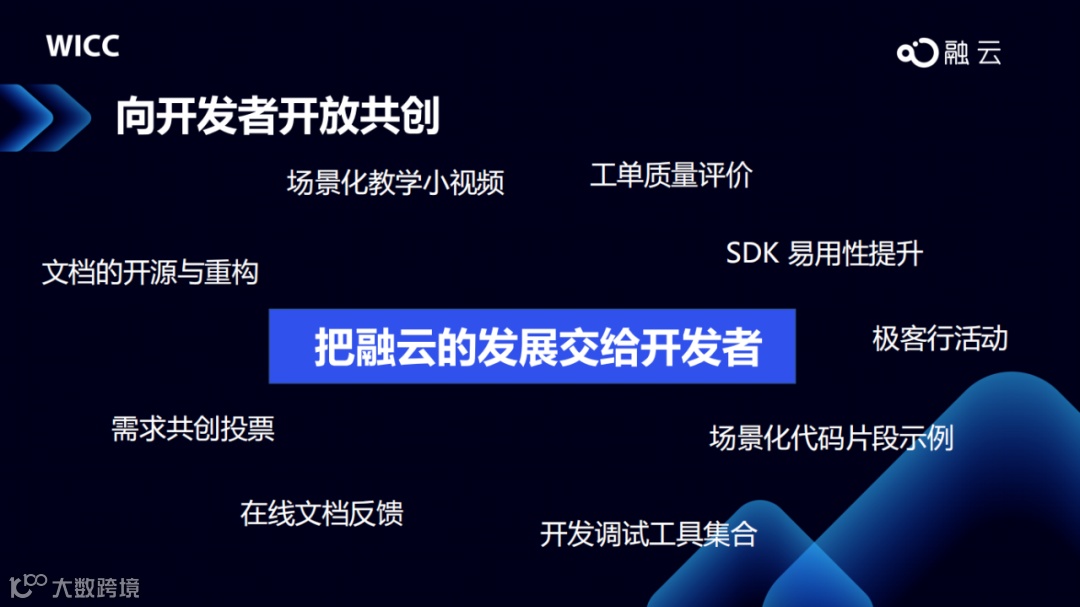 WICC

融云

向开发者开放共创

场景化教学小视频

工单质量评价

文档的开源与重构

SDK 易用性提升

把融云的发展交给开发者

极客行活动

需求共创投票

场景化代码片段示例

在线文档反馈

开发调试工具集合

大数跨境